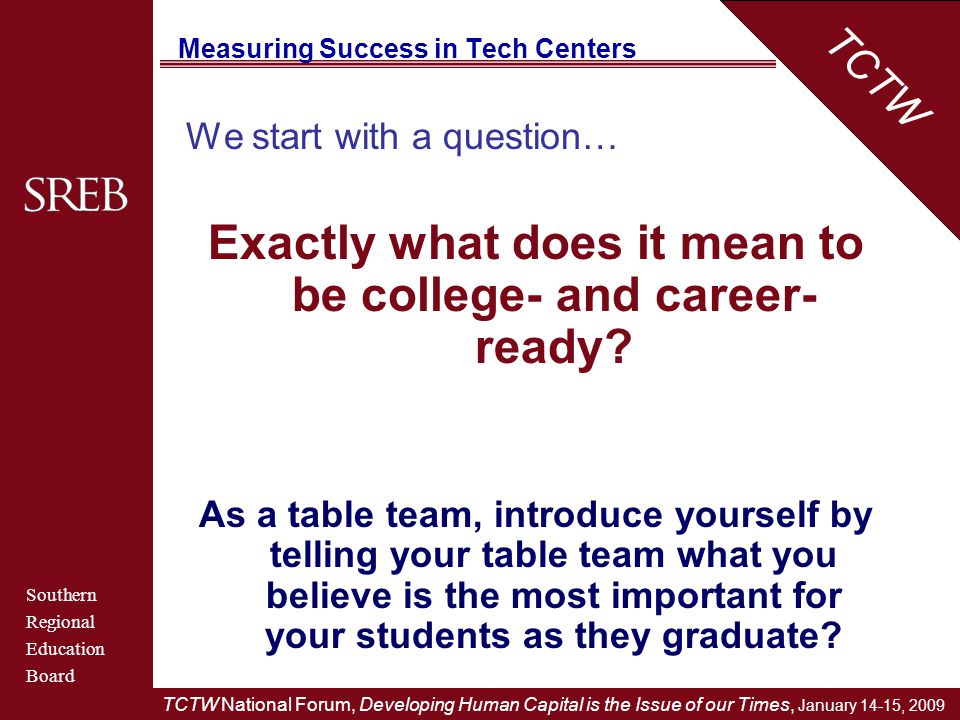 Measuring Success in Tech Centers

TCTW

SREB

We start with a question…

Exactly what does it mean to be college- and career-ready?

As a table team, introduce yourself by telling your table team what you believe is the most important for your students as they graduate?

Southern
Regional
Education
Board

TCTW National Forum, Developing Human Capital is the Issue of our Times, January 14-15, 2009